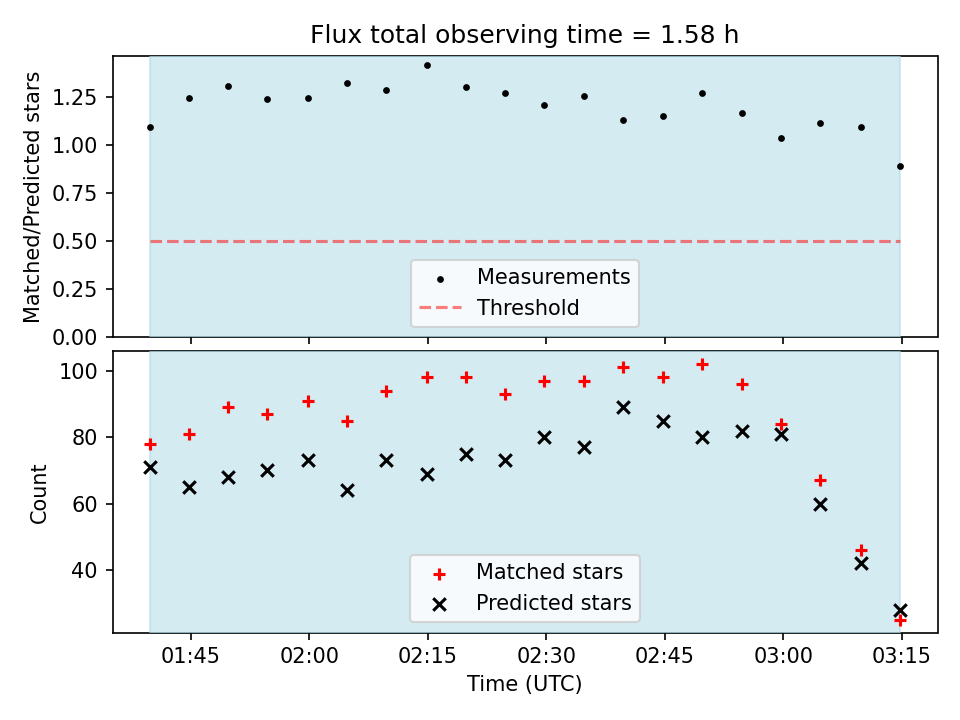 Flux total observing time = 1.58 h

Matched/Predicted stars

1.25
1.00
0.75
0.50
0.25
0.00

Measurements
Threshold

Count

100
80
60
40

Matched stars
Predicted stars

01:45
02:00
02:15
02:30
02:45
03:00
03:15

Time (UTC)